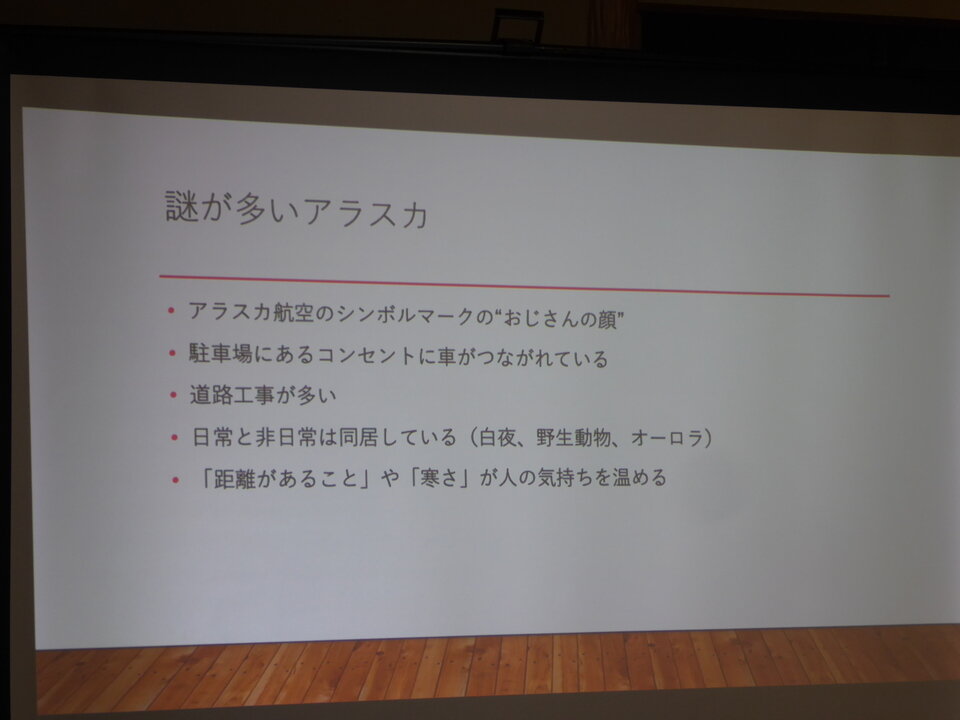 謎が多いアラスカ

• アラスカ航空のシンボルマークの“おじさんの顔”
• 駐車場にあるコンセントに車がつながれている
• 道路工事が多い
• 日常と非日常は同居している（白夜、野生動物、オーロラ）
• 「距離があること」や「寒さ」が人の気持ちを温める